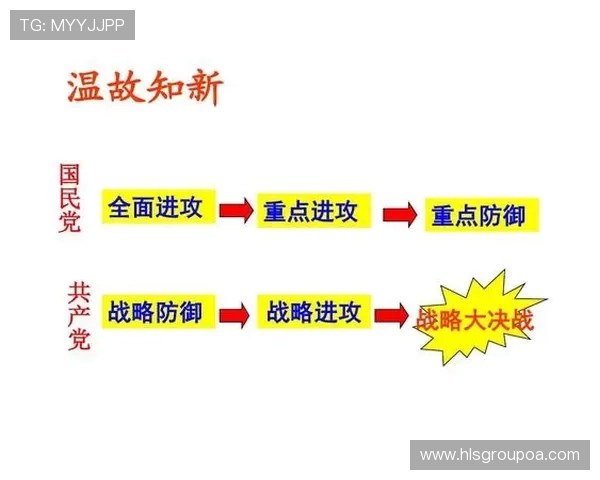 TG: MYYJJPP

温故知新

国民党

全面进攻

重点进攻

重点防御

共产党

战略防御

战略进攻

战略大决战

www.hlsgroupoa.com